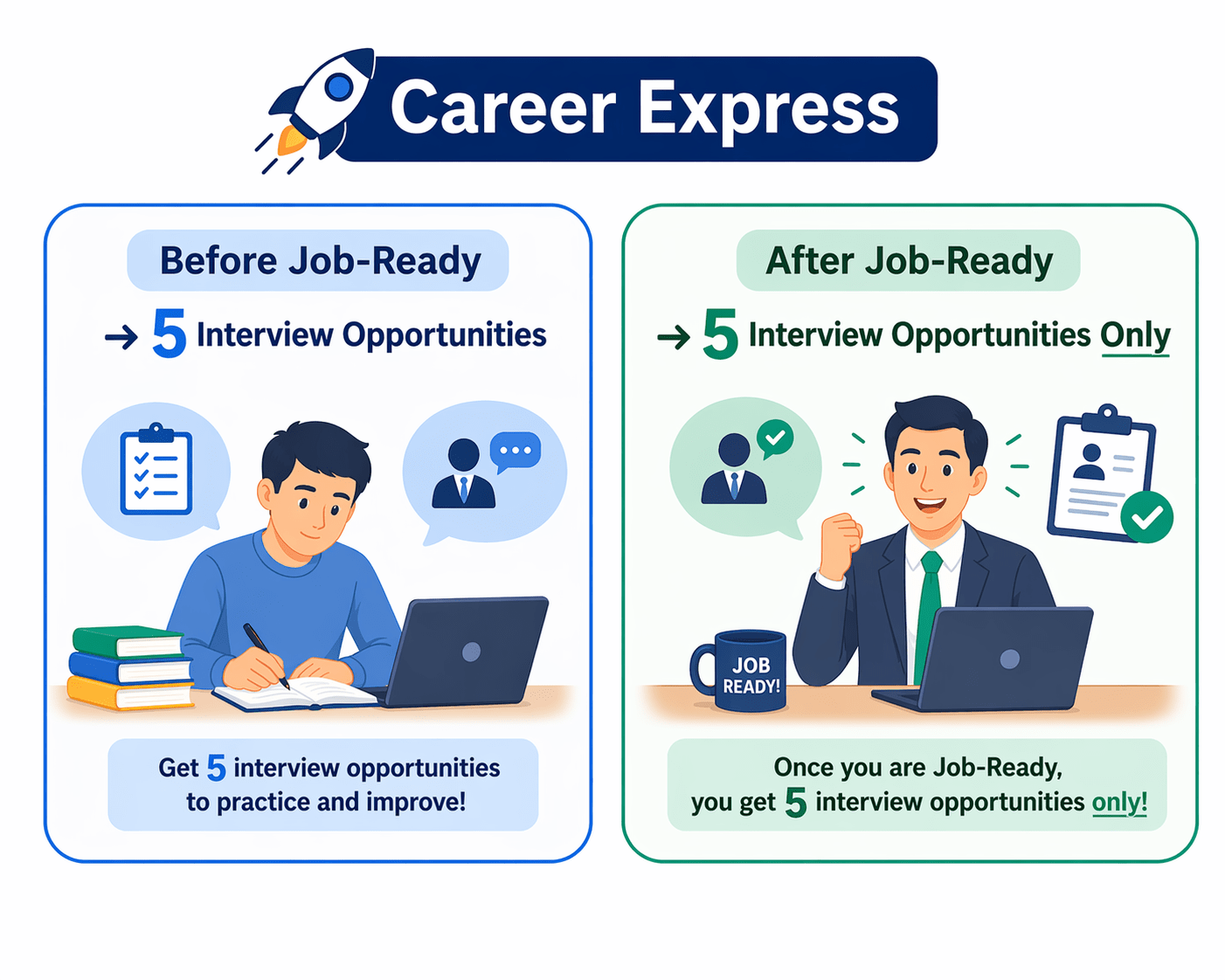 Career Express

Before Job-Ready

→ 5 Interview Opportunities

Get 5 interview opportunities to practice and improve!

After Job-Ready

→ 5 Interview Opportunities Only

JOB READY!

Once you are Job-Ready, you get 5 interview opportunities only!